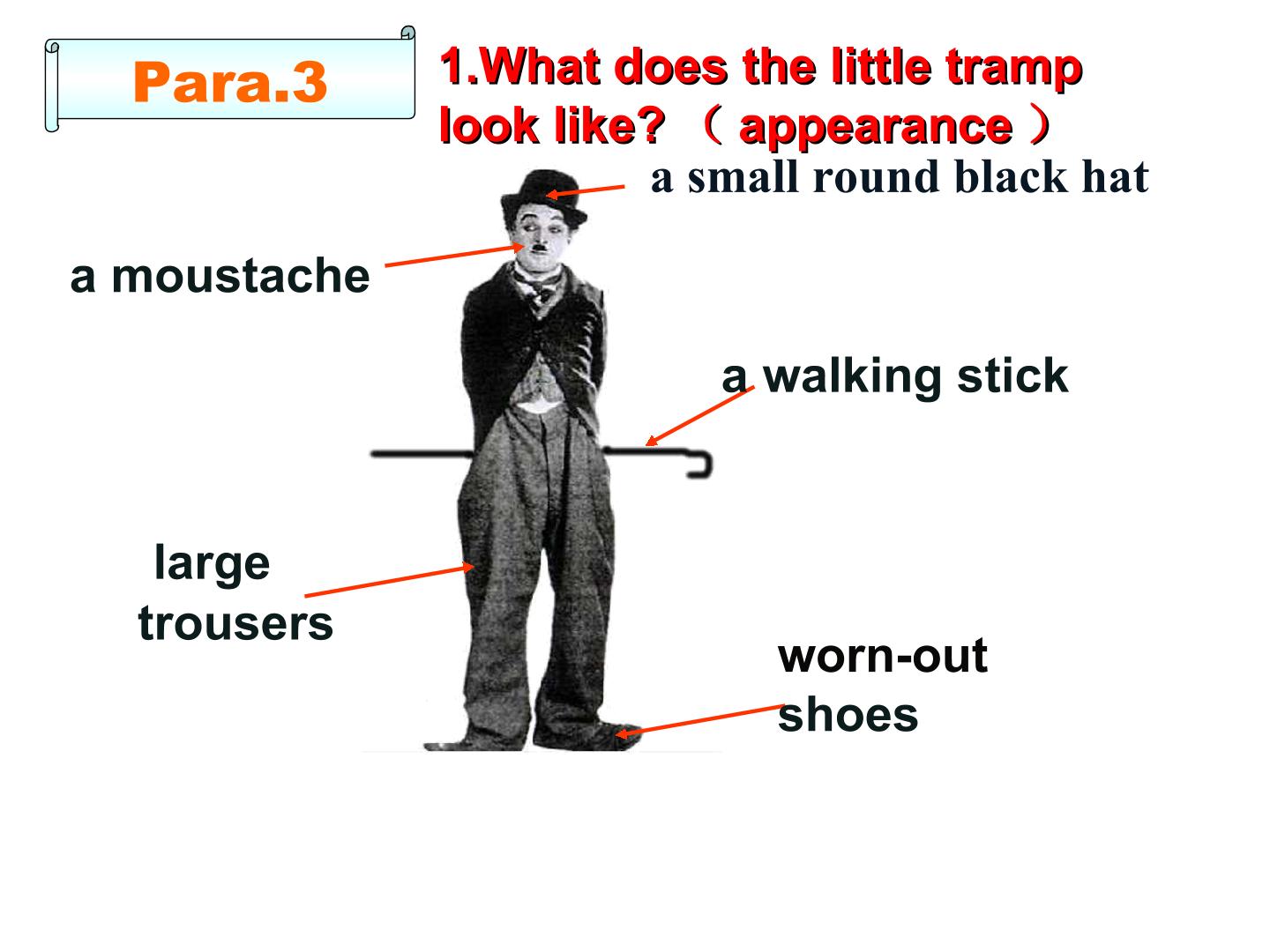 Para.3

1.What does the little tramp look like? （ appearance ）

a small round black hat

a moustache

a walking stick

large trousers

worn-out shoes